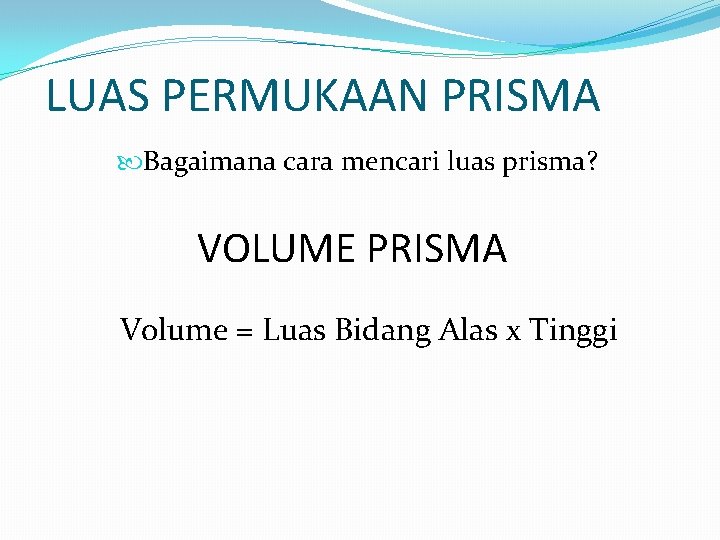 LUAS PERMUKAAN PRISMA

Bagaimana cara mencari luas prisma?

VOLUME PRISMA

Volume = Luas Bidang Alas x Tinggi